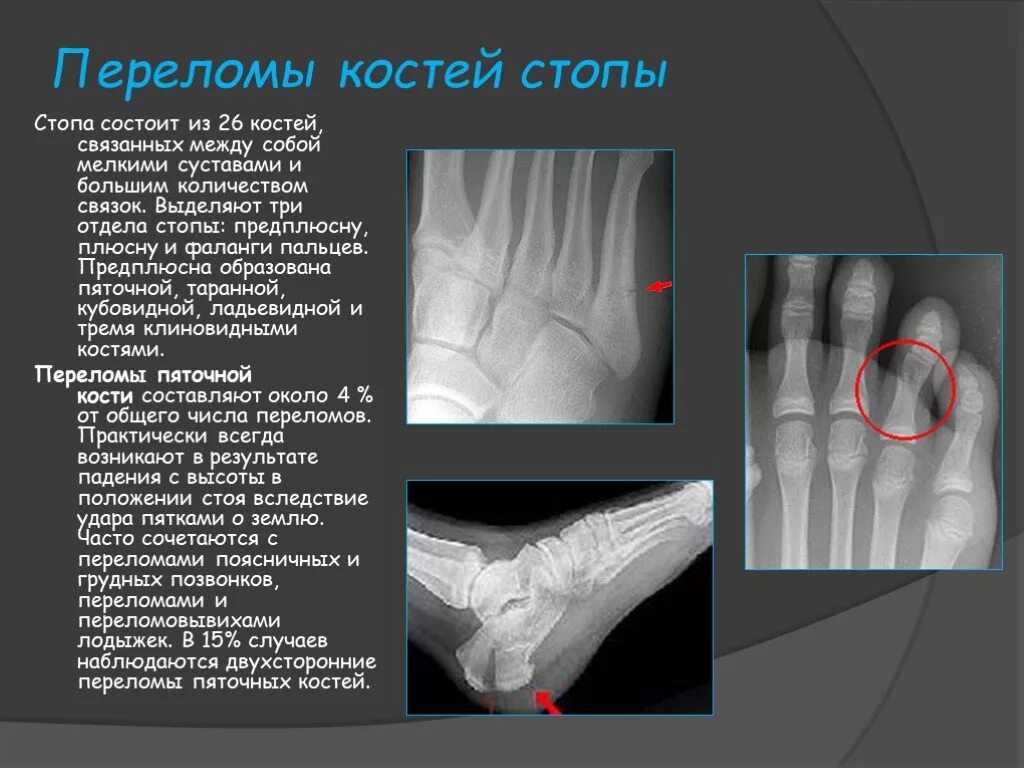 Переломы костей стопы

Стопа состоит из 26 костей, связанных между собой мелкими суставами и большим количеством связок. Выделяют три отдела стопы: предплюсну, плюсну и фаланги пальцев. Предплюсна образована пяточной, таранной, кубовидной, ладьевидной и тремя клиновидными костями.

Переломы пяточной кости составляют около 4 % от общего числа переломов. Практически всегда возникают в результате падения с высоты в положении стоя вследствие удара пятками о землю. Часто сочетаются с переломами поясничных и грудных позвонков, переломами и переломовывихами лодыжек. В 15% случаев наблюдаются двухсторонние переломы пяточных костей.